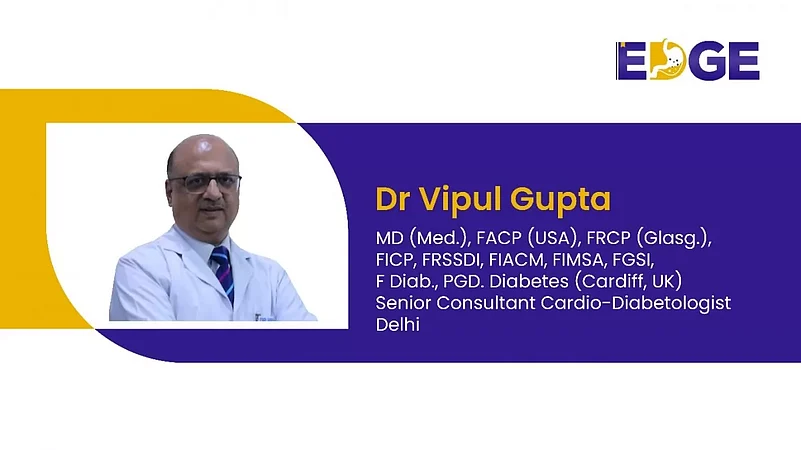 EDGE

Dr Vipul Gupta

MD (Med.), FACP (USA), FRCP (Glasg.), FICP, FRSSDI, FIACM, FIMSA, FGSI, F Diab., PGD. Diabetes (Cardiff, UK)
Senior Consultant Cardio-Diabetologist
Delhi